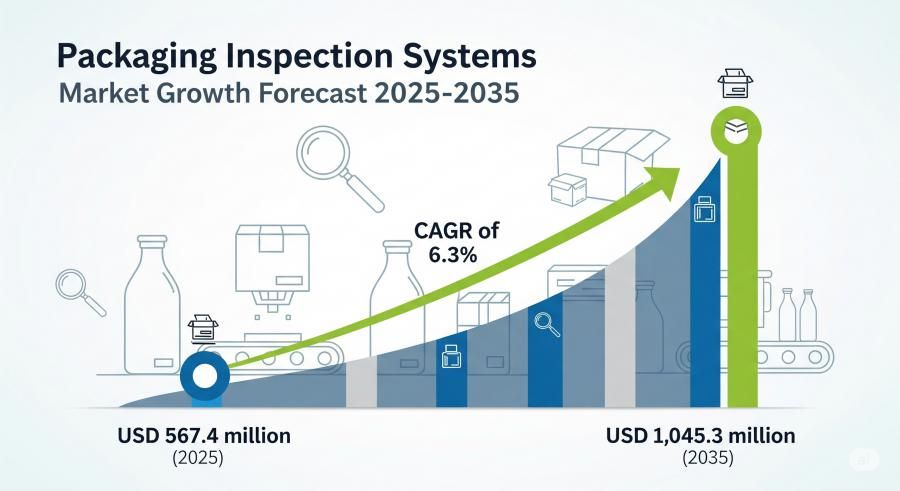 Packaging Inspection Systems
Market Growth Forecast 2025-2035

CAGR of 6.3%

USD 567.4 million
(2025)

USD 1,045.3 million
(2035)